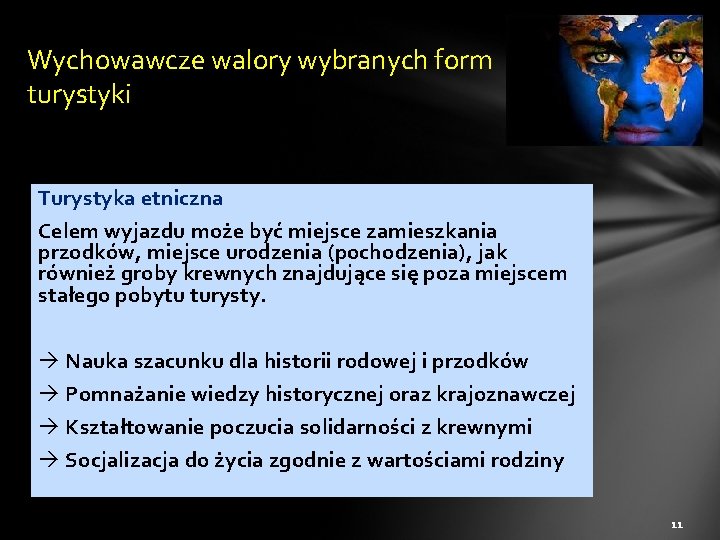 Wychowawcze walory wybranych form turystyki

Turystyka etniczna

Celem wyjazdu może być miejsce zamieszkania przodków, miejsce urodzenia (pochodzenia), jak również groby krewnych znajdujące się poza miejscem stałego pobytu turysty.

→ Nauka szacunku dla historii rodowej i przodków

→ Pomnażanie wiedzy historycznej oraz krajoznawczej

→ Kształtowanie poczucia solidarności z krewnymi

→ Socjalizacja do życia zgodnie z wartościami rodziny

11